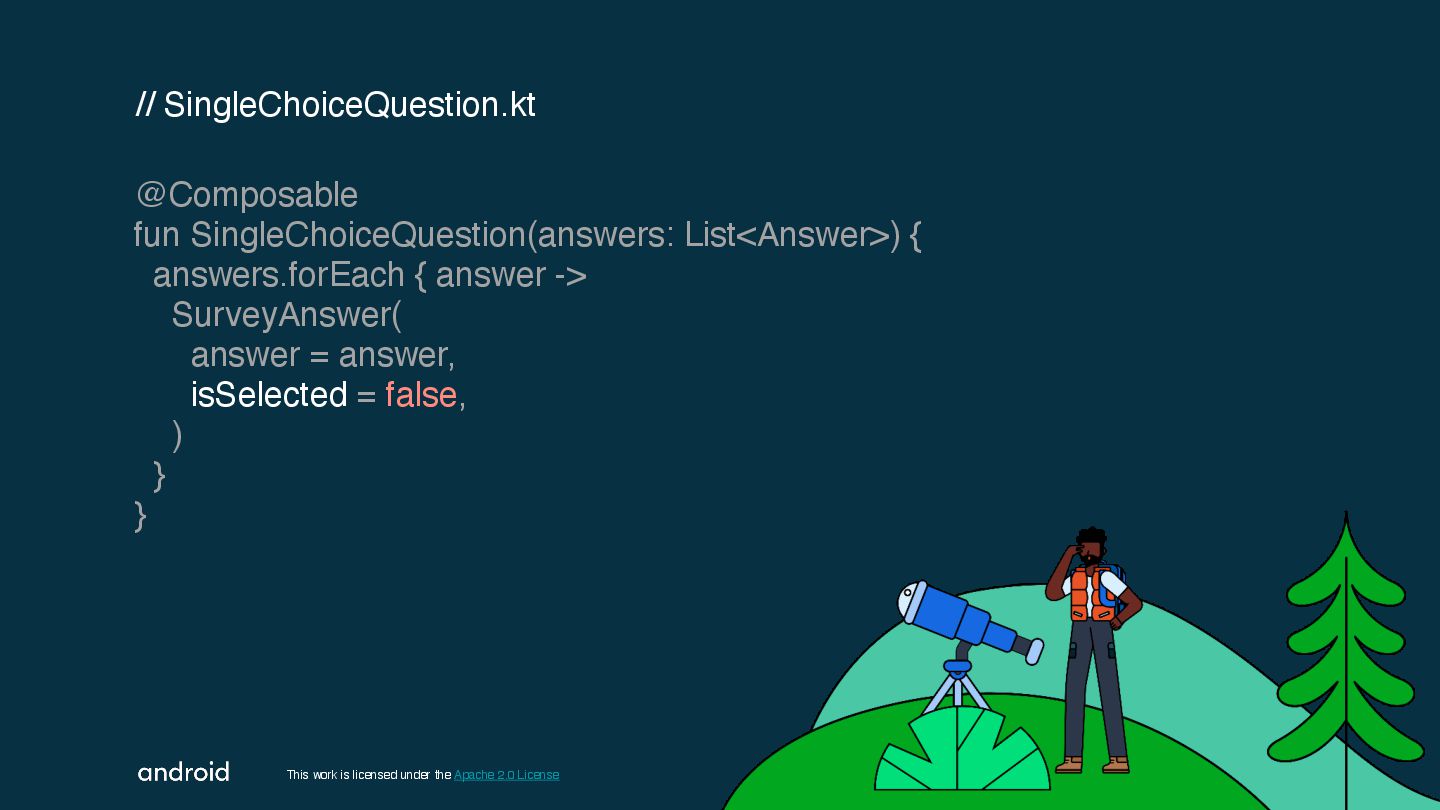 // SingleChoiceQuestion.kt

@Composable
fun SingleChoiceQuestion(answers: List<Answer>) {
  answers.forEach { answer ->
    SurveyAnswer(
      answer = answer,
      isSelected = false,
    )
  }
}

android

This work is licensed under the Apache 2.0 License